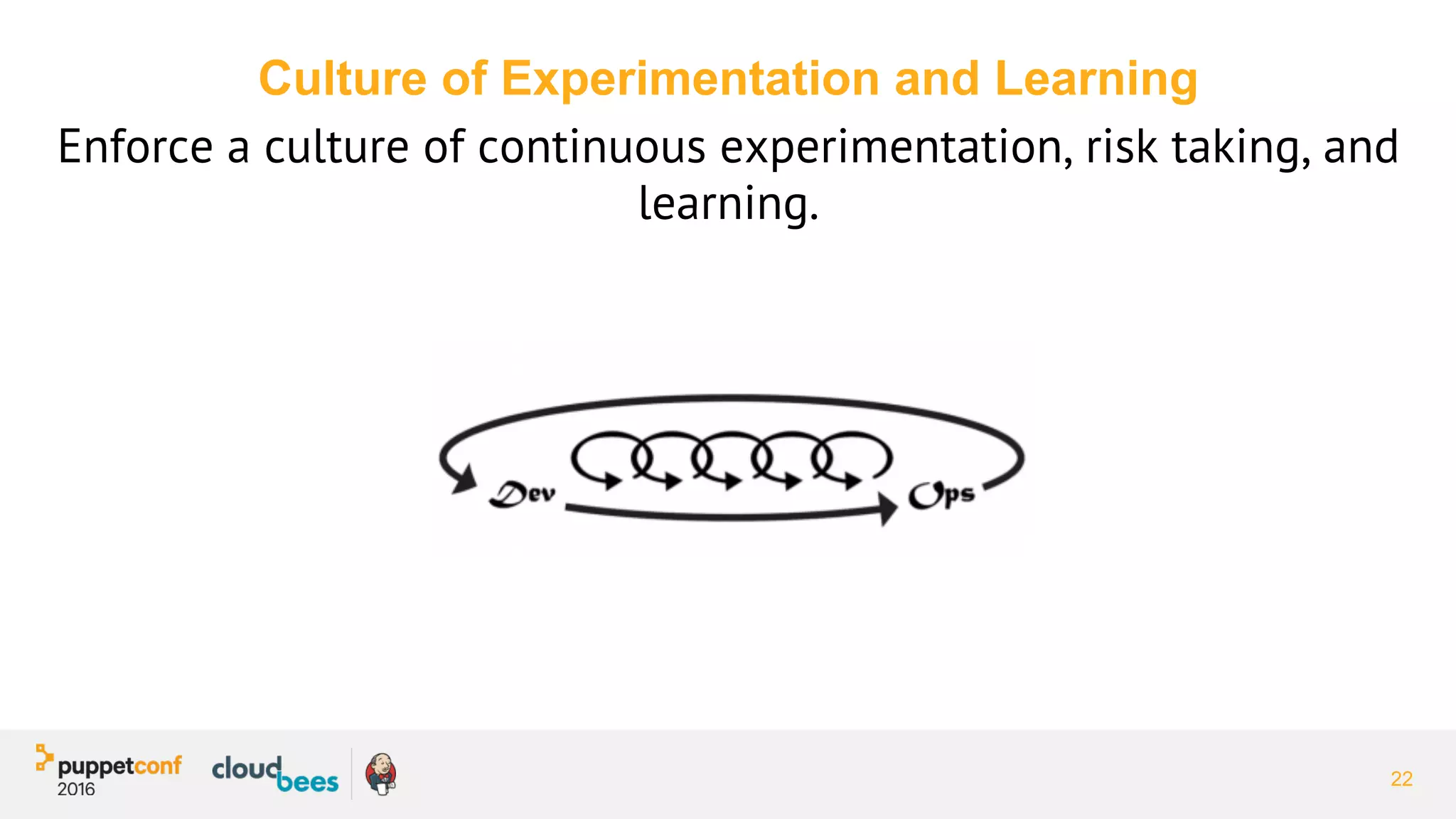 Culture of Experimentation and Learning

Enforce a culture of continuous experimentation, risk taking, and learning.

Dev

Ops

puppetconf 2016

cloudbees

22